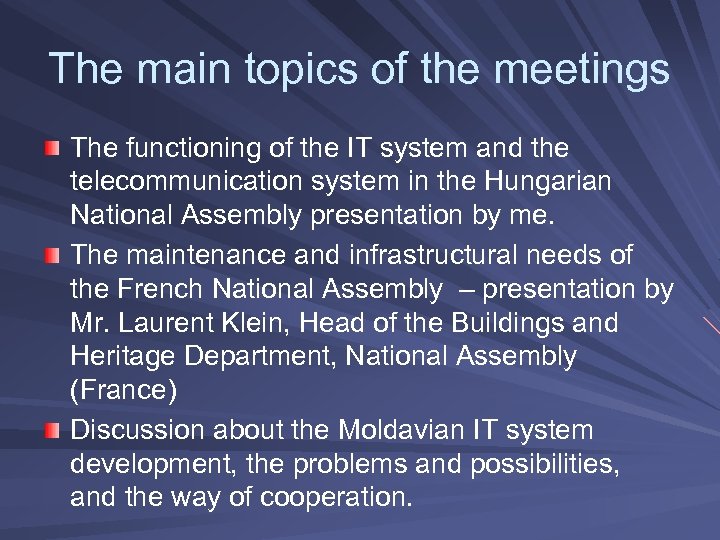 The main topics of the meetings

The functioning of the IT system and the telecommunication system in the Hungarian National Assembly presentation by me.

The maintenance and infrastructural needs of the French National Assembly – presentation by Mr. Laurent Klein, Head of the Buildings and Heritage Department, National Assembly (France)

Discussion about the Moldavian IT system development, the problems and possibilities, and the way of cooperation.